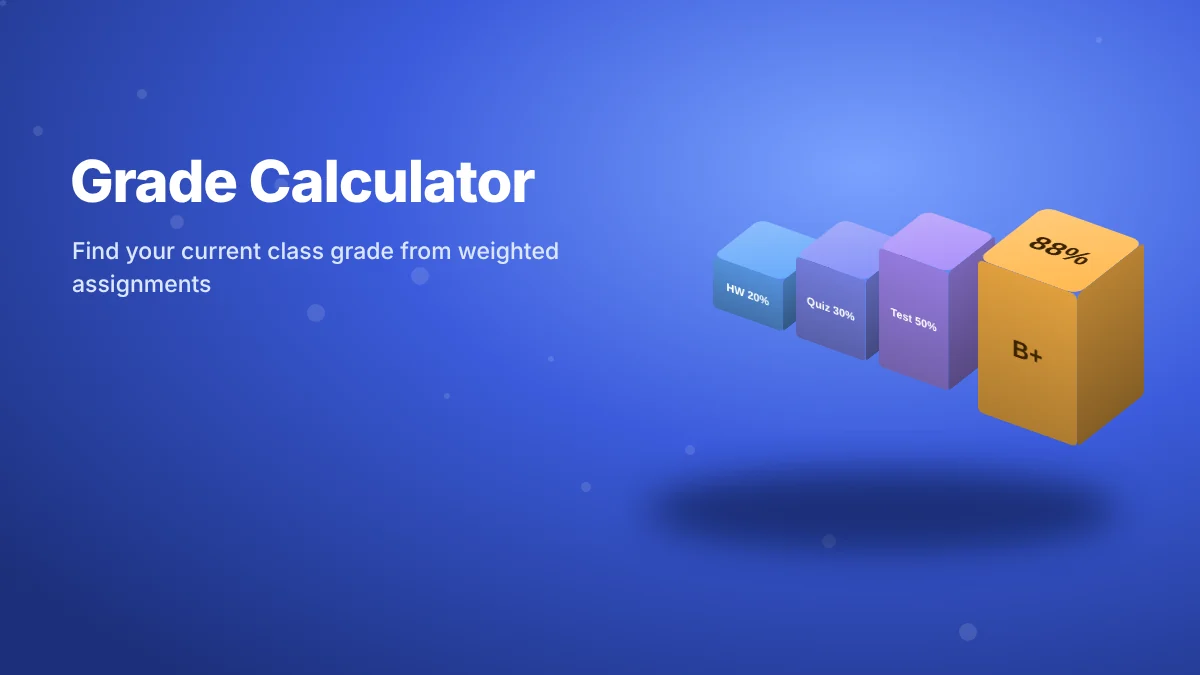 Grade Calculator

Find your current class grade from weighted assignments

HW 20%

Quiz 30%

Test 50%

88%

B+